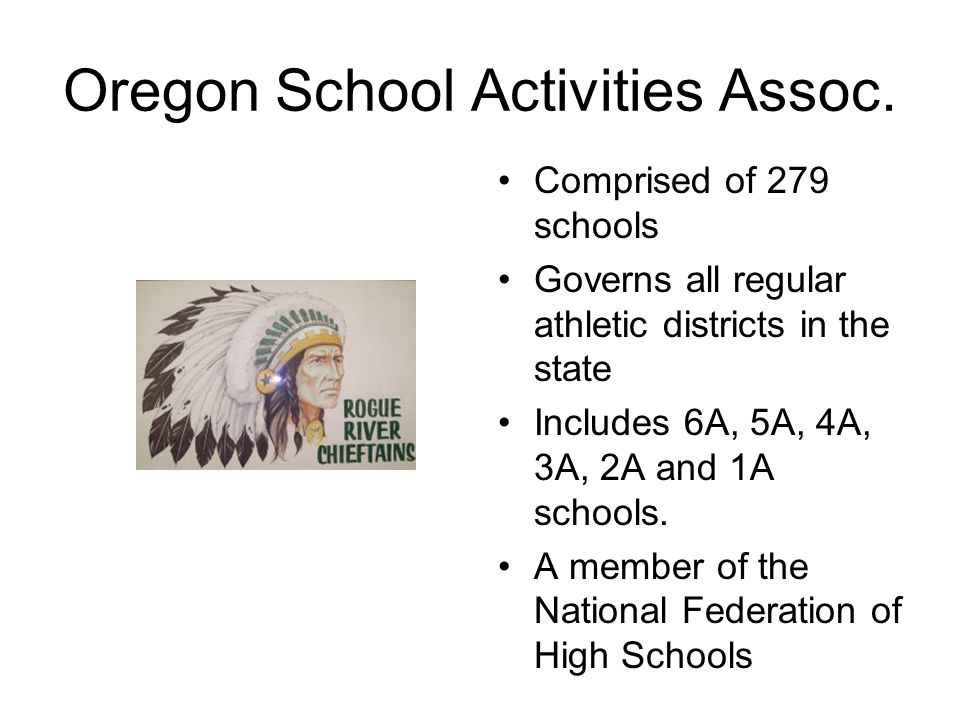 Oregon School Activities Assoc.

ROGUE RIVER CHIEFTAINS

• Comprised of 279 schools
• Governs all regular athletic districts in the state
• Includes 6A, 5A, 4A, 3A, 2A and 1A schools.
• A member of the National Federation of High Schools